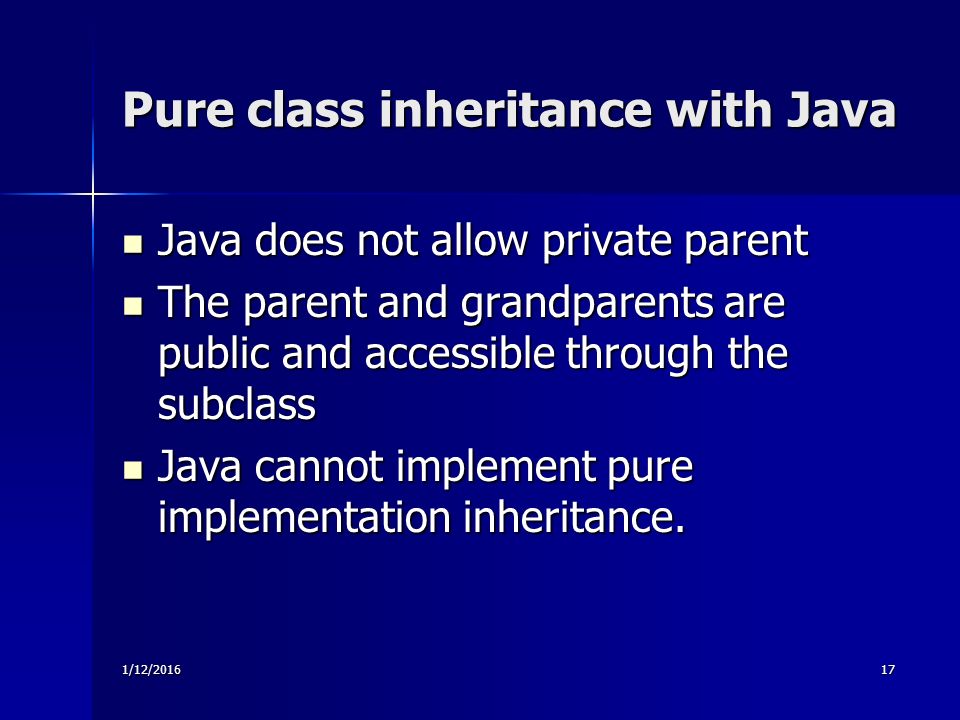 Pure class inheritance with Java

- Java does not allow private parent
- The parent and grandparents are public and accessible through the subclass
- Java cannot implement pure implementation inheritance.

1/12/2016

17